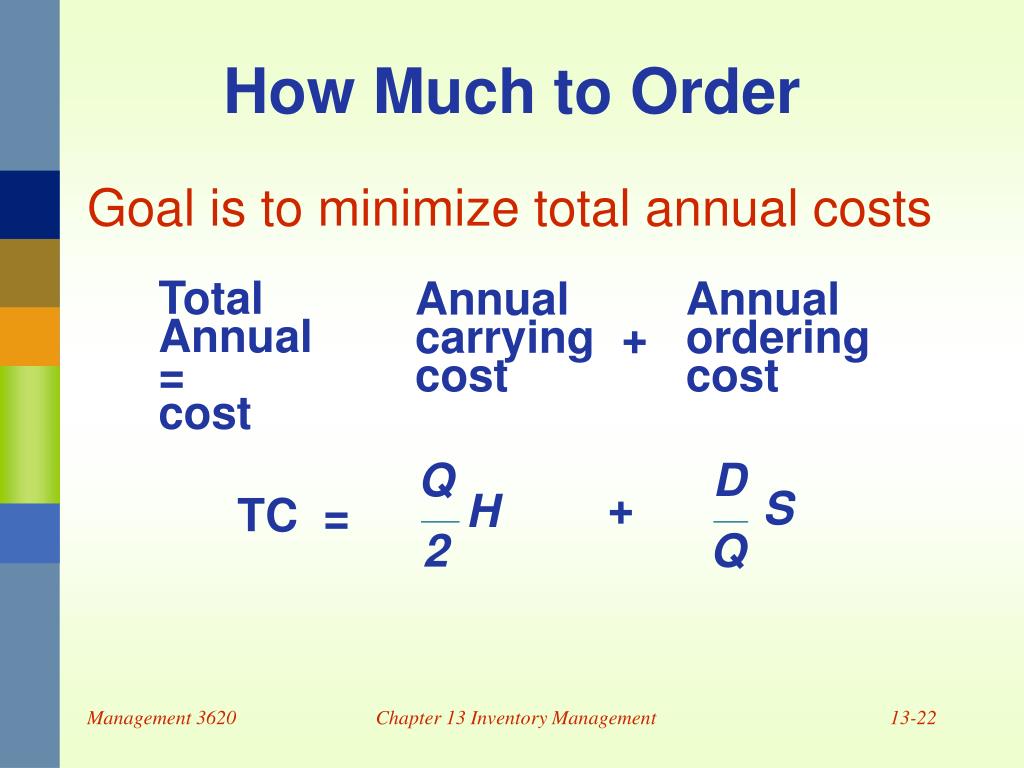 How Much to Order

Goal is to minimize total annual costs

Total Annual = cost

Annual carrying cost

+

Annual ordering cost

$TC = \frac{Q}{2}H + \frac{D}{Q}S$

Management 3620

Chapter 13 Inventory Management

13-22